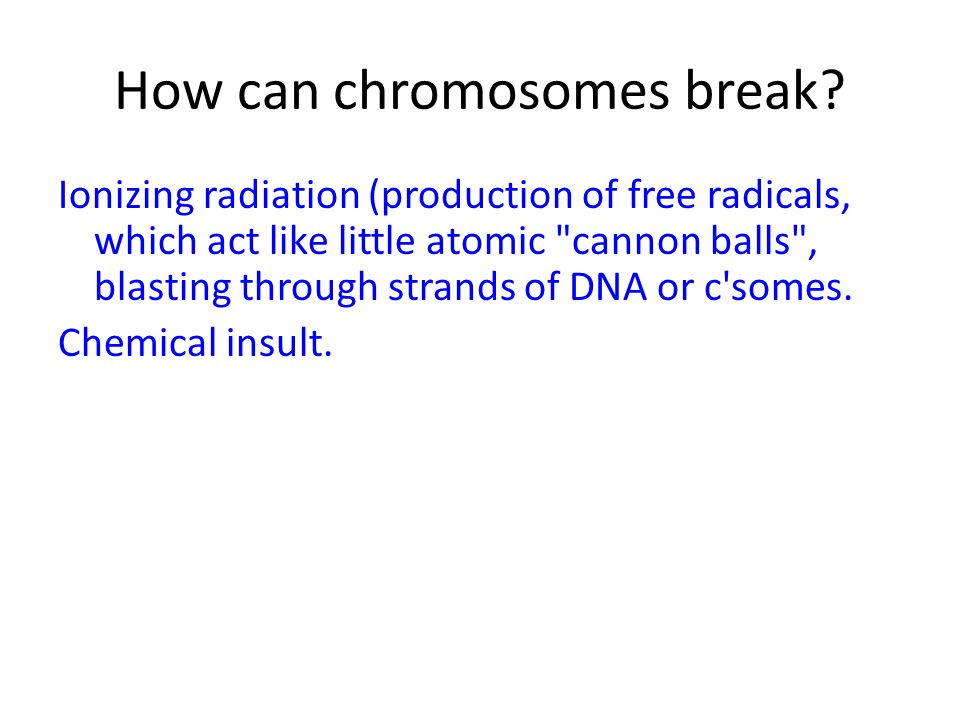 How can chromosomes break?

Ionizing radiation (production of free radicals, which act like little atomic "cannon balls", blasting through strands of DNA or c'somes.

Chemical insult.